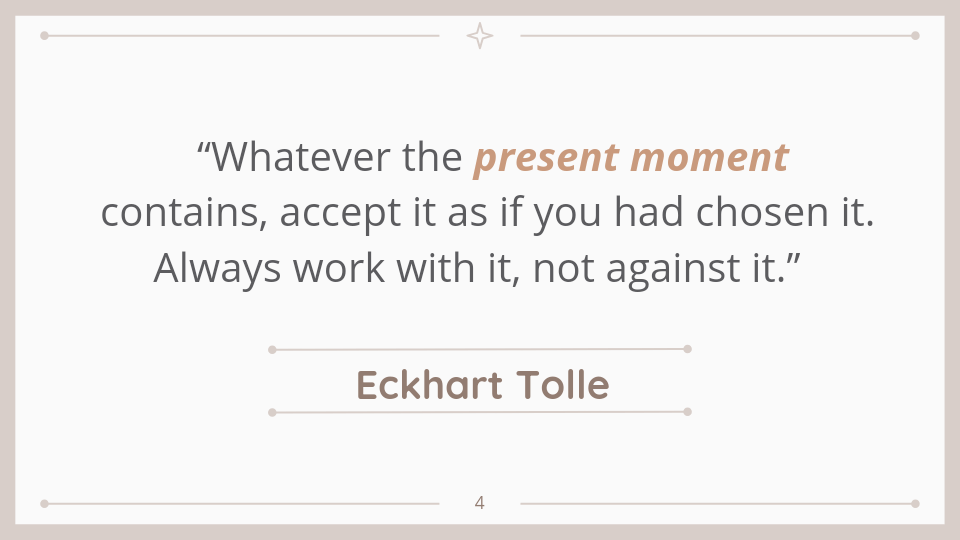 “Whatever the present moment contains, accept it as if you had chosen it. Always work with it, not against it.”

Eckhart Tolle

4